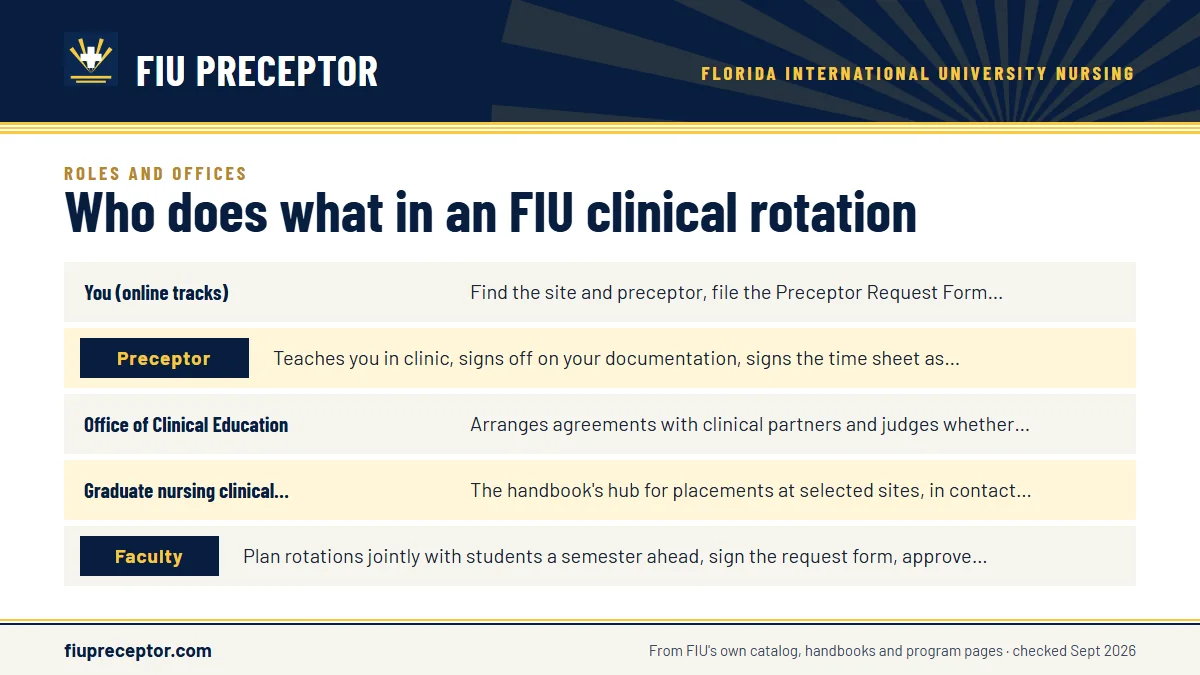 FIU PRECEPTOR

FLORIDA INTERNATIONAL UNIVERSITY NURSING

ROLES AND OFFICES

Who does what in an FIU clinical rotation

| | |
|---|---|
| You (online tracks) | Find the site and preceptor, file the Preceptor Request Form... |
| Preceptor | Teaches you in clinic, signs off on your documentation, signs the time sheet as... |
| Office of Clinical Education | Arranges agreements with clinical partners and judges whether... |
| Graduate nursing clinical... | The handbook's hub for placements at selected sites, in contact... |
| Faculty | Plan rotations jointly with students a semester ahead, sign the request form, approve... |

fiupreceptor.com

From FIU's own catalog, handbooks and program pages · checked Sept 2026